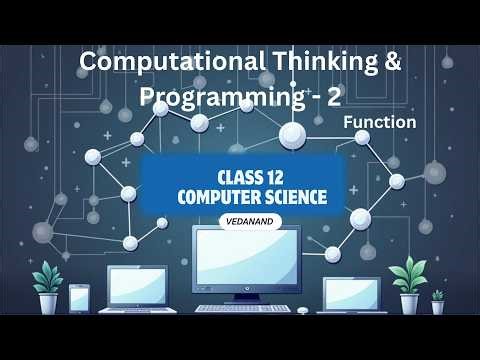 Computational Thinking & Programming - 2

Function

CLASS 12
COMPUTER SCIENCE

VEDANAND